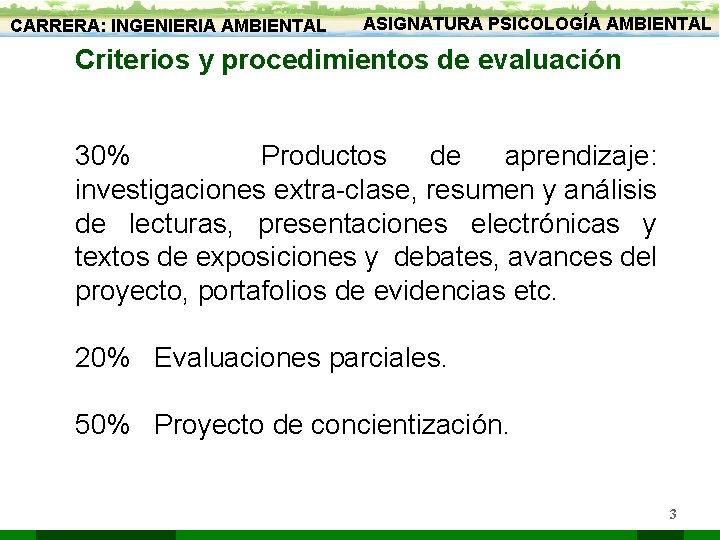 CARRERA: INGENIERIA AMBIENTAL

ASIGNATURA PSICOLOGÍA AMBIENTAL

Criterios y procedimientos de evaluación

30% Productos de aprendizaje: investigaciones extra-clase, resumen y análisis de lecturas, presentaciones electrónicas y textos de exposiciones y debates, avances del proyecto, portafolios de evidencias etc.

20% Evaluaciones parciales.

50% Proyecto de concientización.

3